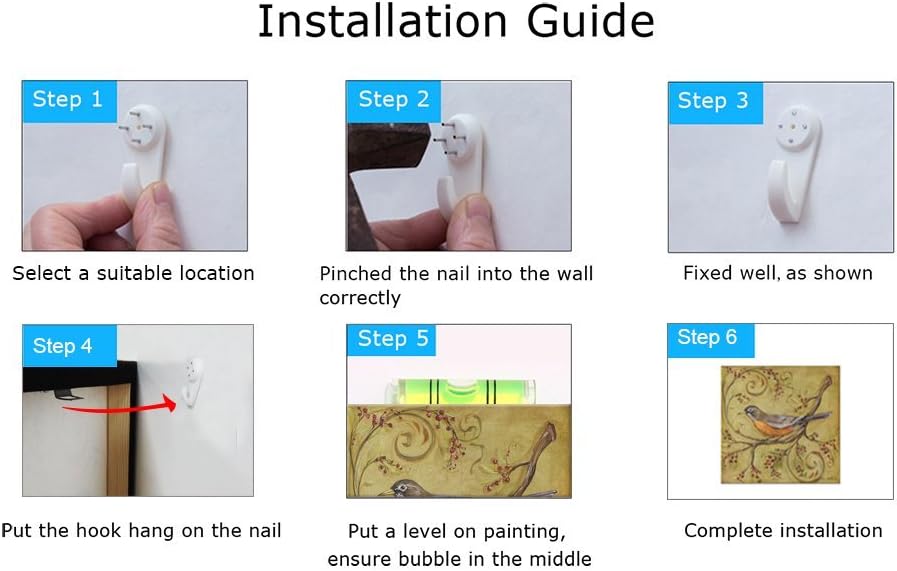 Installation Guide

Step 1

Select a suitable location

Step 2

Pinched the nail into the wall correctly

Step 3

Fixed well, as shown

Step 4

Put the hook hang on the nail

Step 5

Put a level on painting, ensure bubble in the middle

Step 6

Complete installation